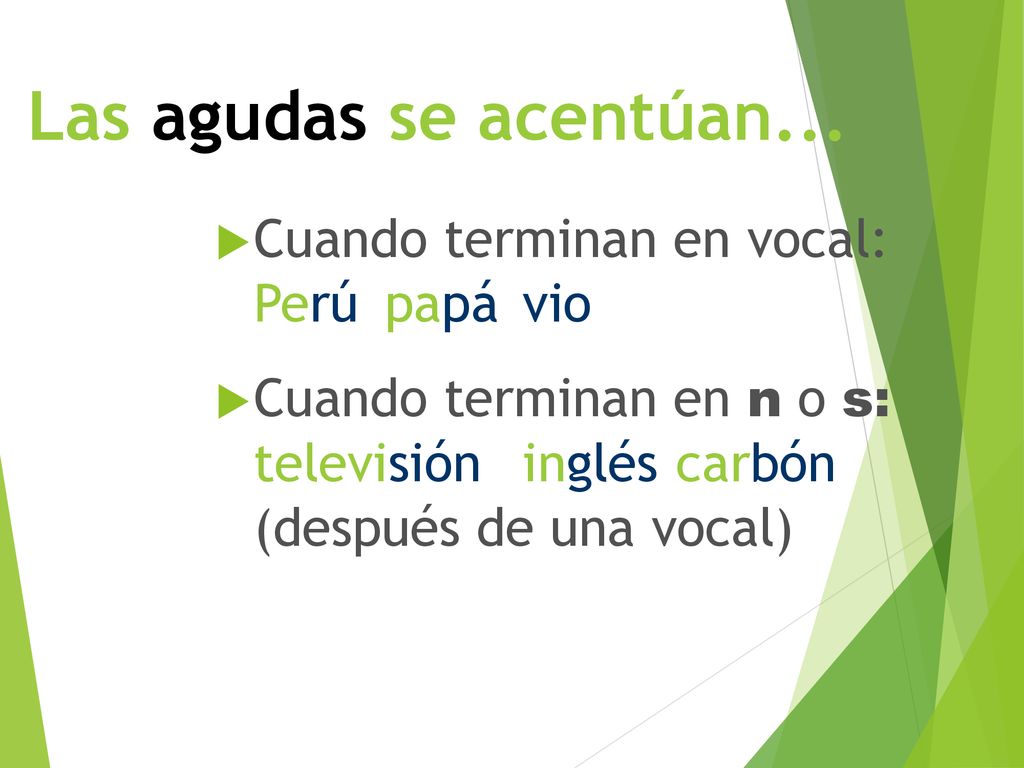 Las agudas se acentúan...

Cuando terminan en vocal: Perú papá vio

Cuando terminan en n o s: televisión inglés carbón (después de una vocal)